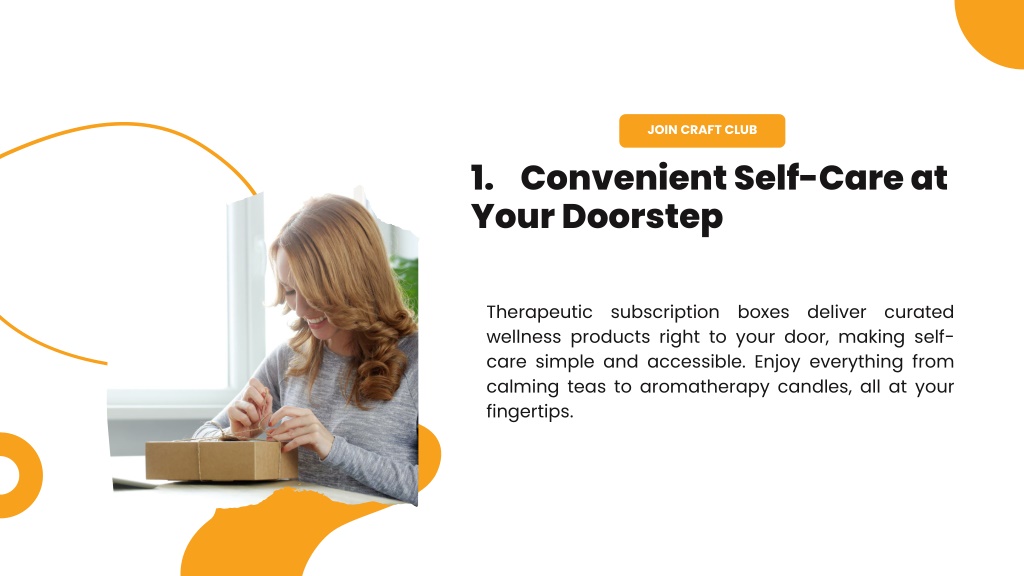 JOIN CRAFT CLUB

1. Convenient Self-Care at Your Doorstep

Therapeutic subscription boxes deliver curated wellness products right to your door, making self-care simple and accessible. Enjoy everything from calming teas to aromatherapy candles, all at your fingertips.